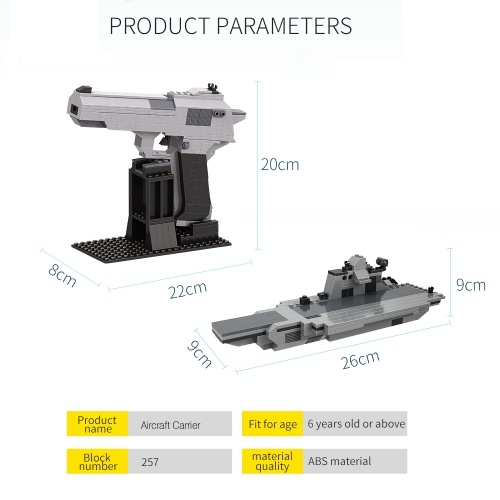 PRODUCT PARAMETERS

20cm

8cm

22cm

9cm

9cm

26cm

| Product name | Aircraft Carrier | Fit for age | 6 years old or above |
|---|---|---|---|
| Block number | 257 | material quality | ABS material |